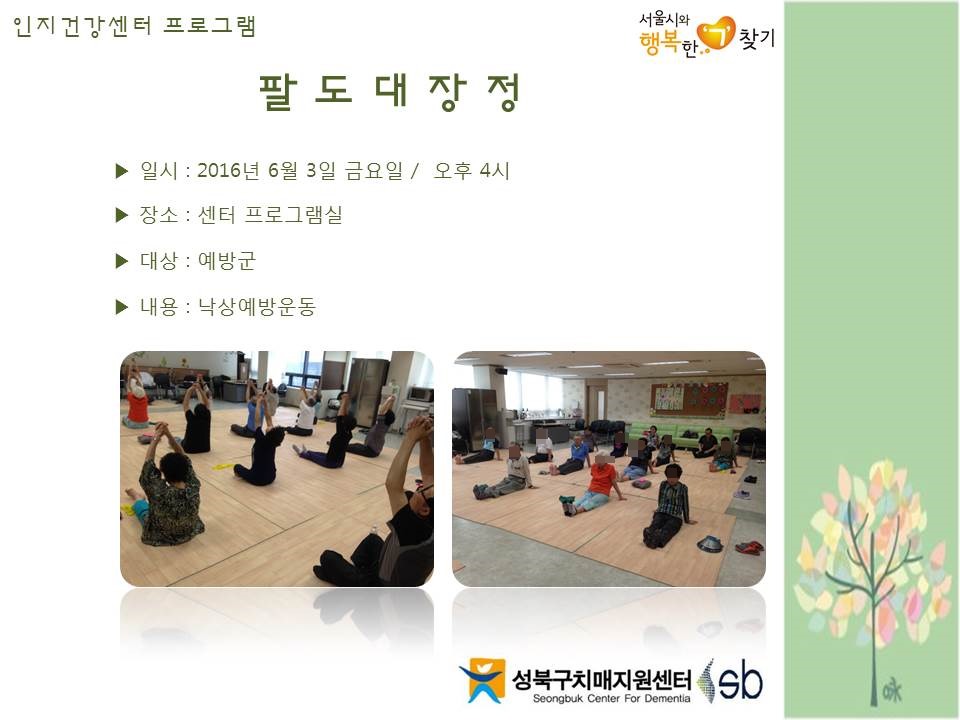 인지건강센터 프로그램

서울시와 행복한 'ㄱ' 찾기

팔 도 대 장 정

▶ 일시 : 2016년 6월 3일 금요일 / 오후 4시

▶ 장소 : 센터 프로그램실

▶ 대상 : 예방군

▶ 내용 : 낙상예방운동

성북구치매지원센터
Seongbuk Center For Dementia
sb